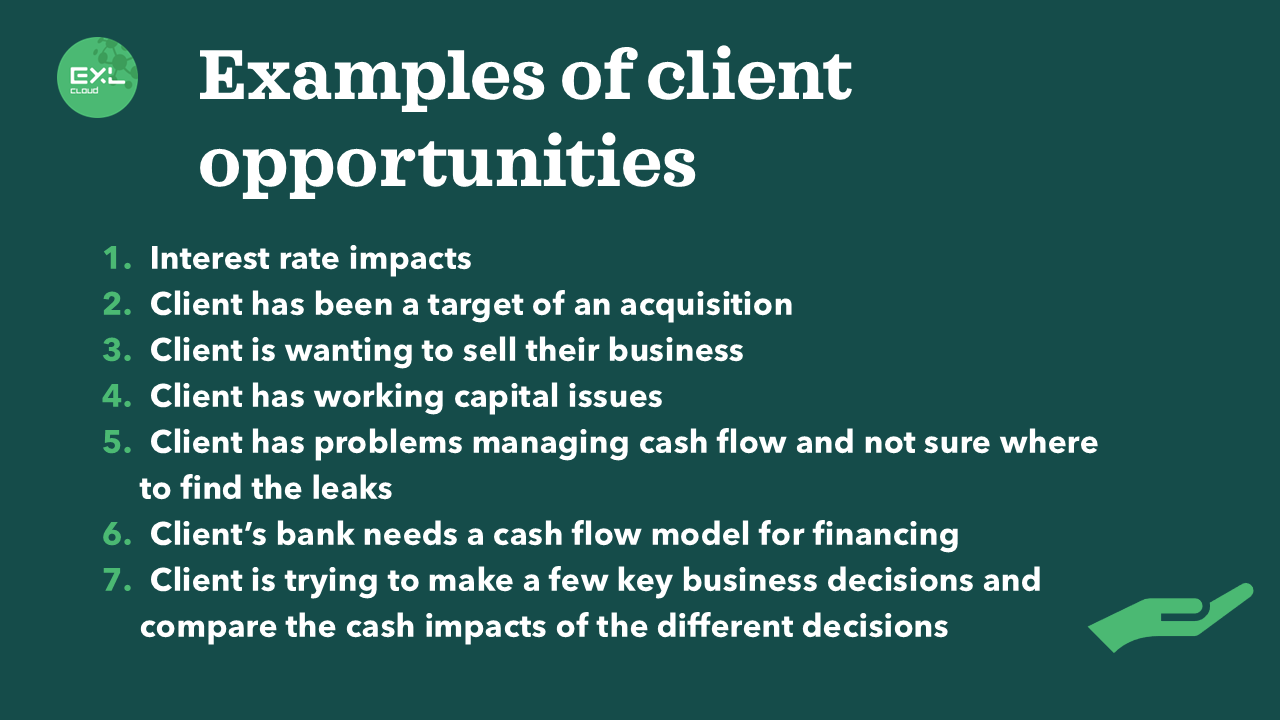 EXL CLOUD

Examples of client opportunities

1. Interest rate impacts
2. Client has been a target of an acquisition
3. Client is wanting to sell their business
4. Client has working capital issues
5. Client has problems managing cash flow and not sure where to find the leaks
6. Client's bank needs a cash flow model for financing
7. Client is trying to make a few key business decisions and compare the cash impacts of the different decisions